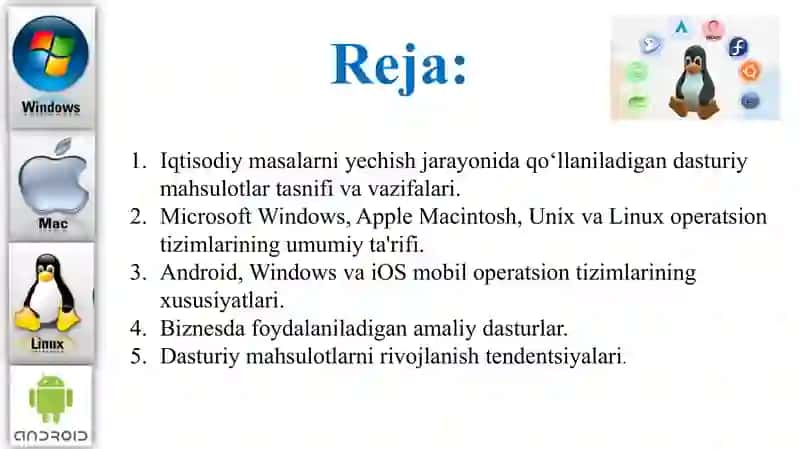 Windows

Mac

Linux

ANDROID

Reja:

1. Iqtisodiy masalarni yechish jarayonida qo‘llaniladigan dasturiy mahsulotlar tasnifi va vazifalari.
2. Microsoft Windows, Apple Macintosh, Unix va Linux operatsion tizimlarining umumiy ta'rifi.
3. Android, Windows va iOS mobil operatsion tizimlarining xususiyatlari.
4. Biznesda foydalaniladigan amaliy dasturlar.
5. Dasturiy mahsulotlarni rivojlanish tendentsiyalari.